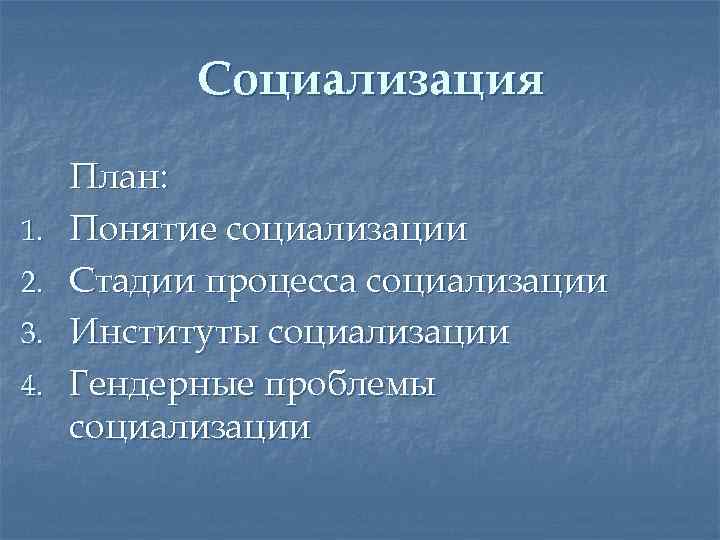 Социализация

План:

1. Понятие социализации
2. Стадии процесса социализации
3. Институты социализации
4. Гендерные проблемы социализации